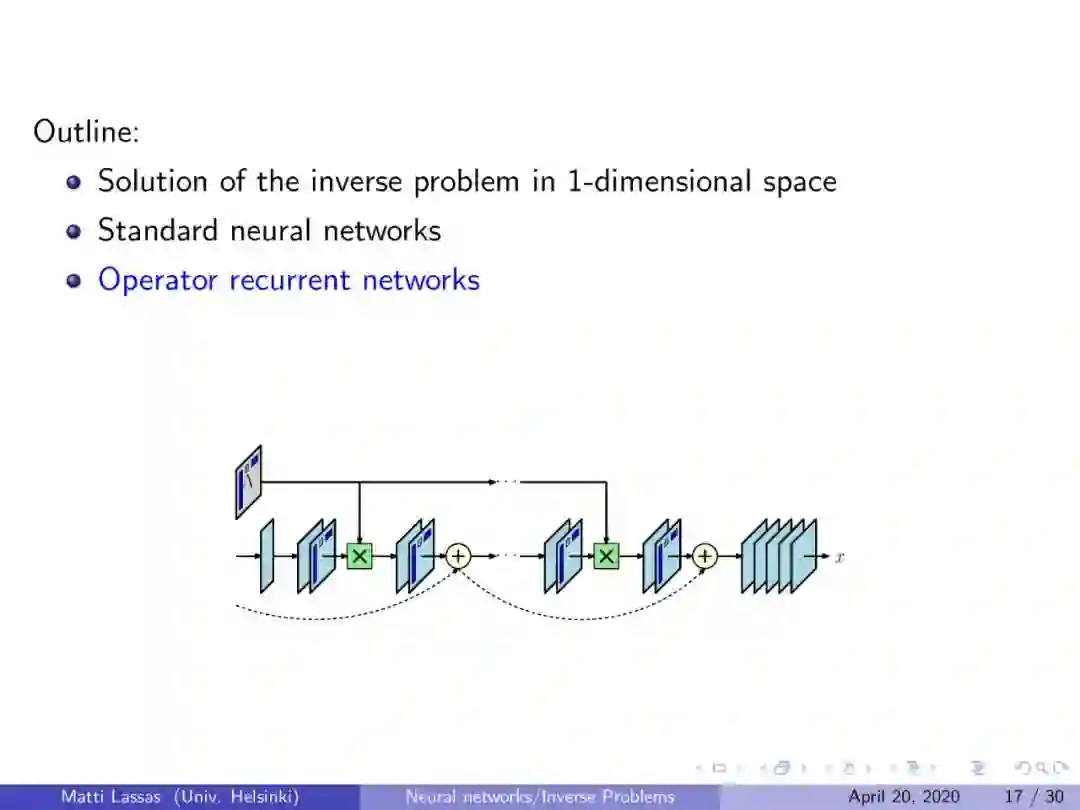 Outline:

- Solution of the inverse problem in 1-dimensional space
- Standard neural networks
- Operator recurrent networks

$\times$ $+$ $\times$ $+$ $x$

Matti Lassas (Univ. Helsinki) Neural networks/Inverse Problems April 20, 2020 17 / 30